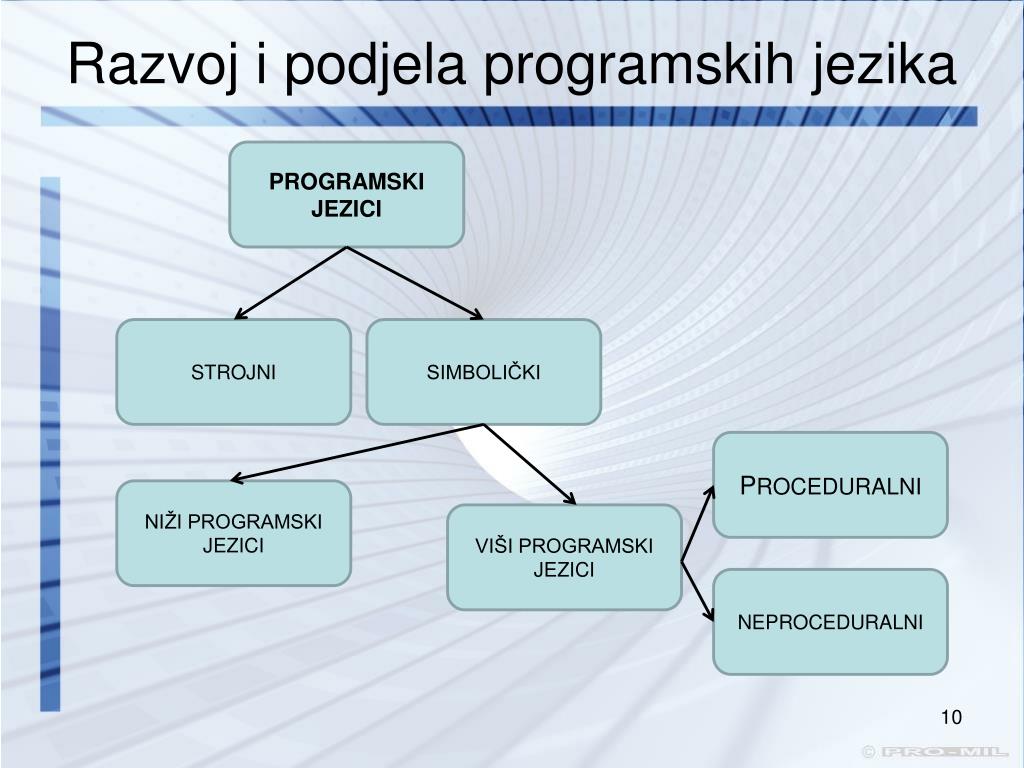 Razvoj i podjela programskih jezika

PROGRAMSKI JEZICI

STROJNI

SIMBOLIČKI

NIŽI PROGRAMSKI JEZICI

VIŠI PROGRAMSKI JEZICI

PROCEDURALNI

NEPROCEDURALNI

10

© PRO-MIL